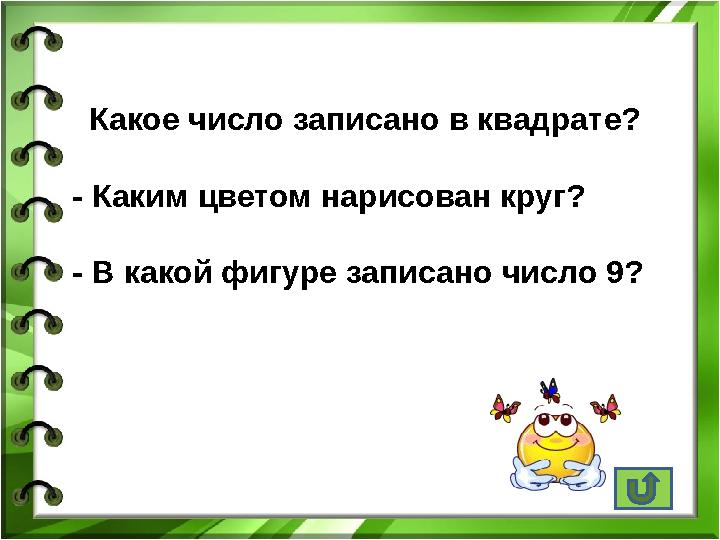 Какое число записано в квадрате?

- Каким цветом нарисован круг?

- В какой фигуре записано число 9?